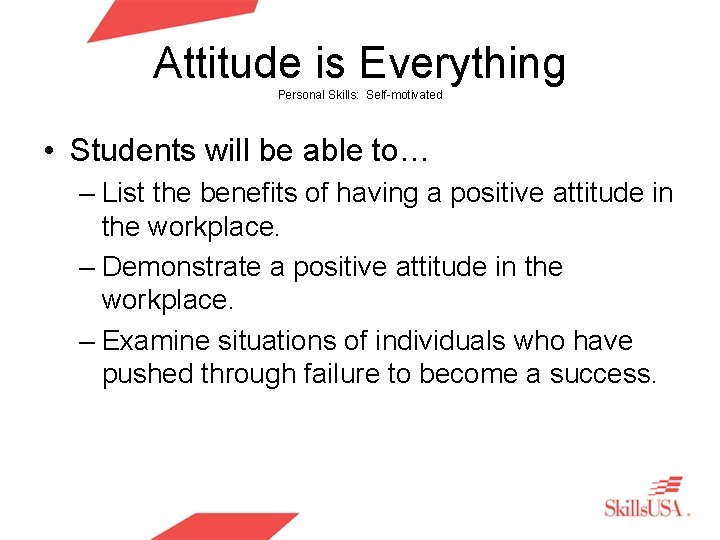 Attitude is Everything
Personal Skills: Self-motivated

• Students will be able to…
– List the benefits of having a positive attitude in the workplace.
– Demonstrate a positive attitude in the workplace.
– Examine situations of individuals who have pushed through failure to become a success.

SkillsUSA.